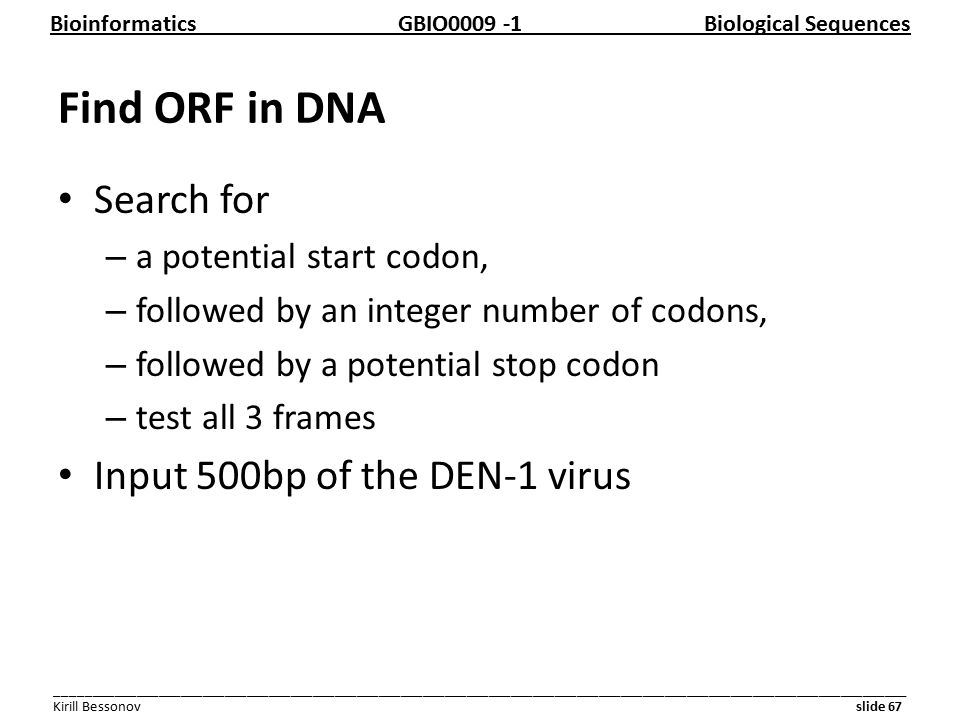 Bioinformatics GBIO0009 -1 Biological Sequences

Find ORF in DNA

• Search for
– a potential start codon,
– followed by an integer number of codons,
– followed by a potential stop codon
– test all 3 frames
• Input 500bp of the DEN-1 virus

Kirill Bessonov slide 67